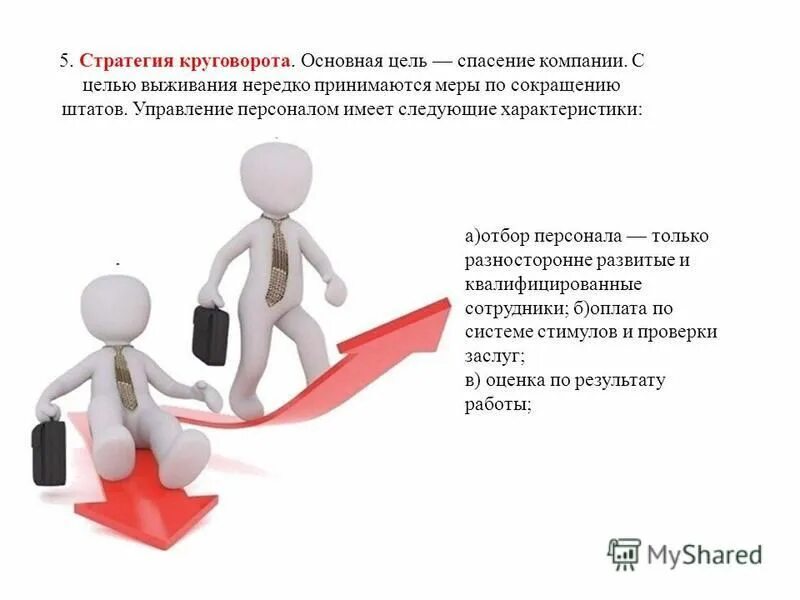 5. Стратегия круговорота. Основная цель — спасение компании. С целью выживания нередко принимаются меры по сокращению штатов. Управление персоналом имеет следующие характеристики:

а)отбор персонала — только разносторонне развитые и квалифицированные сотрудники; б)оплата по системе стимулов и проверки заслуг;
в) оценка по результату работы;

MyShared